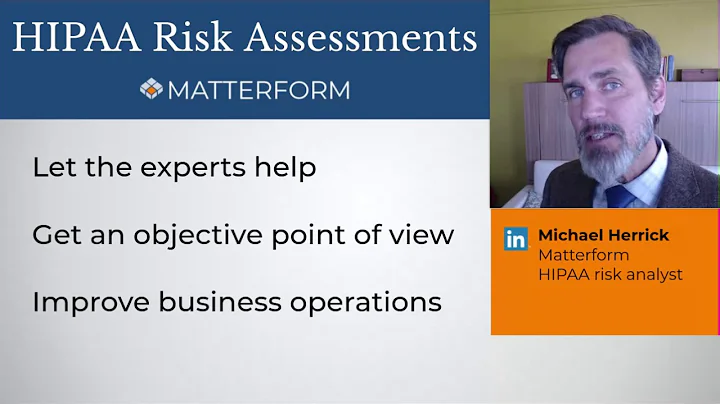 HIPAA Risk Assessments

MATTERFORM

Let the experts help

Get an objective point of view

Improve business operations

in Michael Herrick
Matterform
HIPAA risk analyst